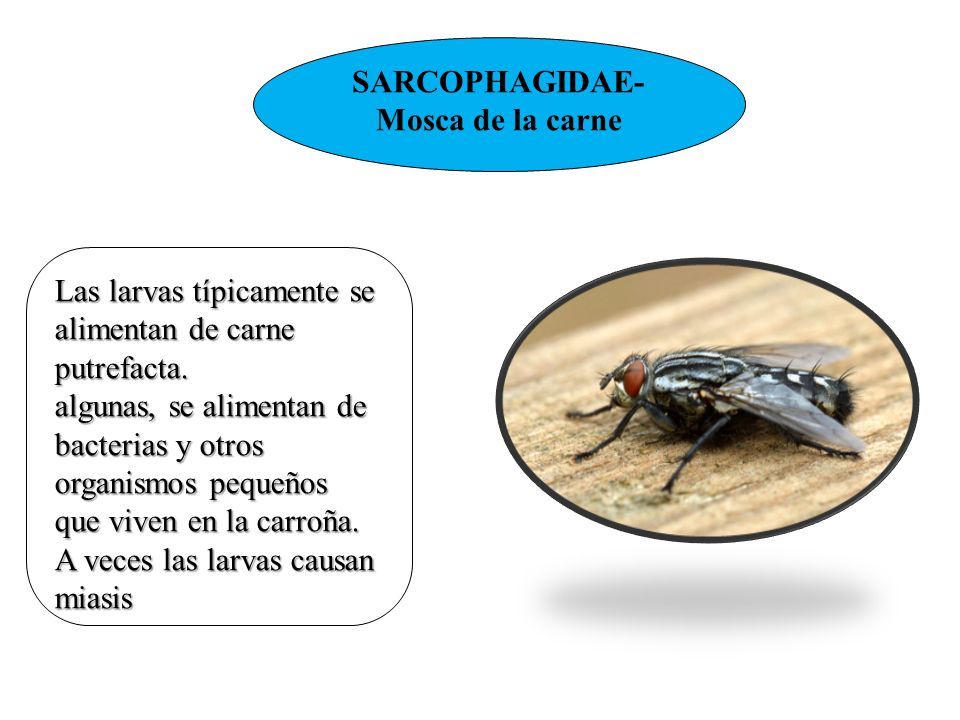 SARCOPHAGIDAE-
Mosca de la carne

Las larvas típicamente se alimentan de carne putrefacta.
algunas, se alimentan de bacterias y otros organismos pequeños que viven en la carroña.
A veces las larvas causan miasis